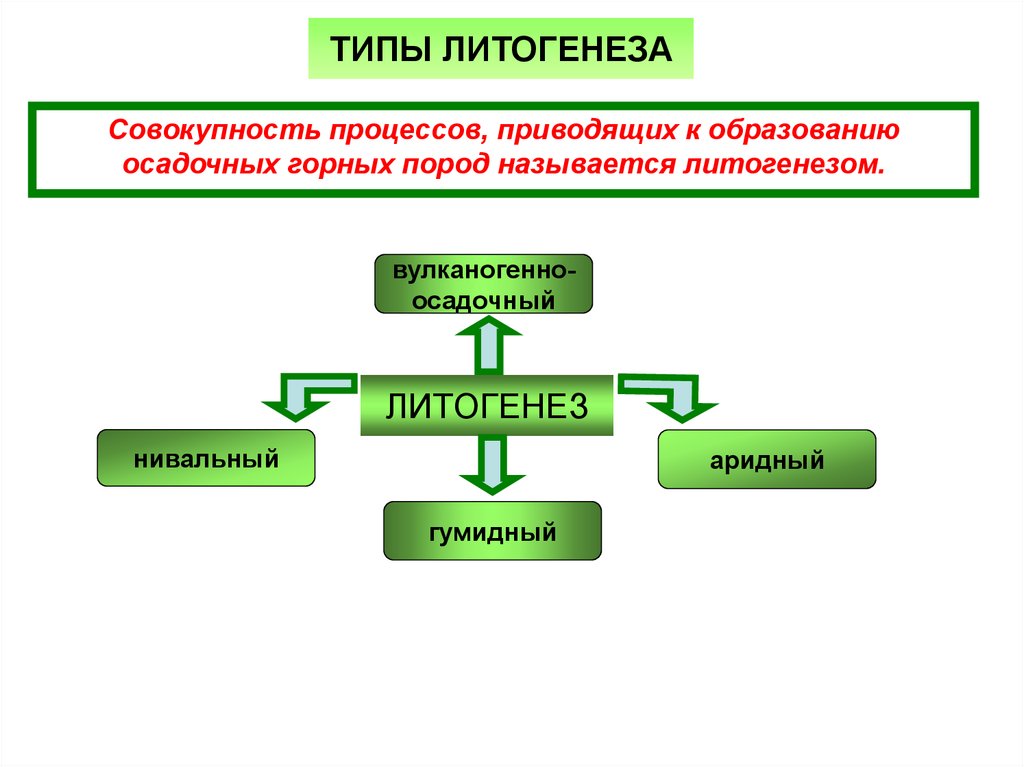 ТИПЫ ЛИТОГЕНЕЗА

Совокупность процессов, приводящих к образованию осадочных горных пород называется литогенезом.

вулканогенно-осадочный

ЛИТОГЕНЕЗ

нивальный

аридный

гумидный